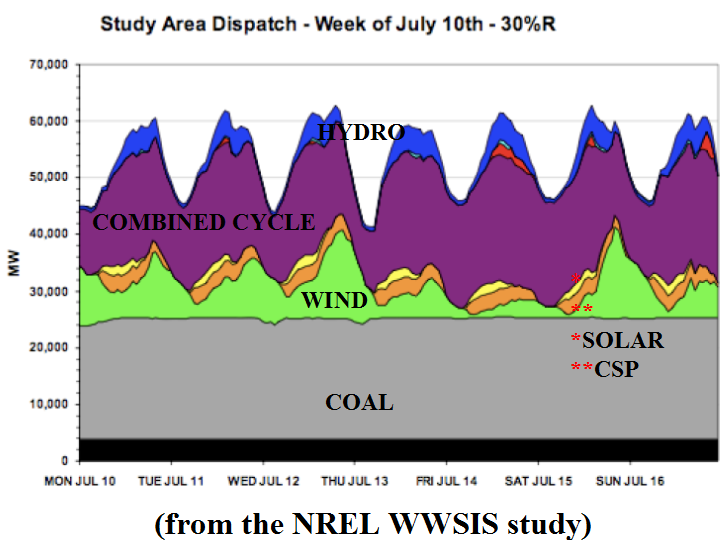 Study Area Dispatch - Week of July 10th - 30%R

70,000
60,000
50,000
40,000
30,000
20,000
10,000
0

MW

HYDRO
COMBINED CYCLE
WIND
*
**
*SOLAR
**CSP
COAL

MON JUL 10
TUE JUL 11
WED JUL 12
THU JUL 13
FRI JUL 14
SAT JUL 15
SUN JUL 16

(from the NREL WWSIS study)